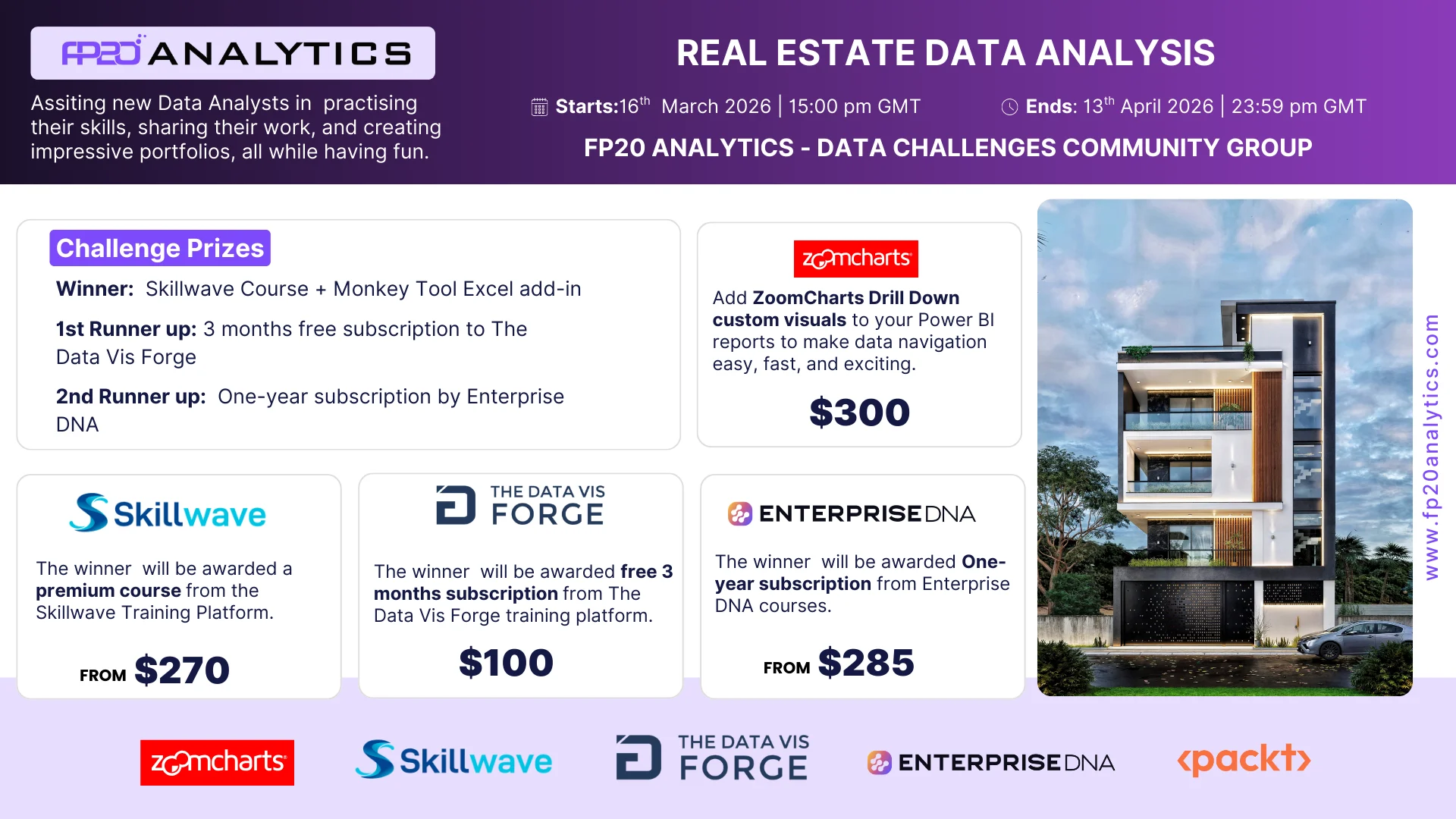 FP20 ANALYTICS

Assiting new Data Analysts in practising their skills, sharing their work, and creating impressive portfolios, all while having fun.

REAL ESTATE DATA ANALYSIS

Starts:16$^{th}$ March 2026 | 15:00 pm GMT

Ends: 13$^{th}$ April 2026 | 23:59 pm GMT

FP20 ANALYTICS - DATA CHALLENGES COMMUNITY GROUP

Challenge Prizes

Winner: Skillwave Course + Monkey Tool Excel add-in

1st Runner up: 3 months free subscription to The Data Vis Forge

2nd Runner up: One-year subscription by Enterprise DNA

zoomcharts

Add ZoomCharts Drill Down custom visuals to your Power BI reports to make data navigation easy, fast, and exciting.

$300

Skillwave

The winner will be awarded a premium course from the Skillwave Training Platform.

FROM $270

THE DATA VIS FORGE

The winner will be awarded free 3 months subscription from The Data Vis Forge training platform.

$100

ENTERPRISE DNA

The winner will be awarded One-year subscription from Enterprise DNA courses.

FROM $285

www.fp20analytics.com

zoomcharts

Skillwave

THE DATA VIS FORGE

ENTERPRISE DNA

<packt>